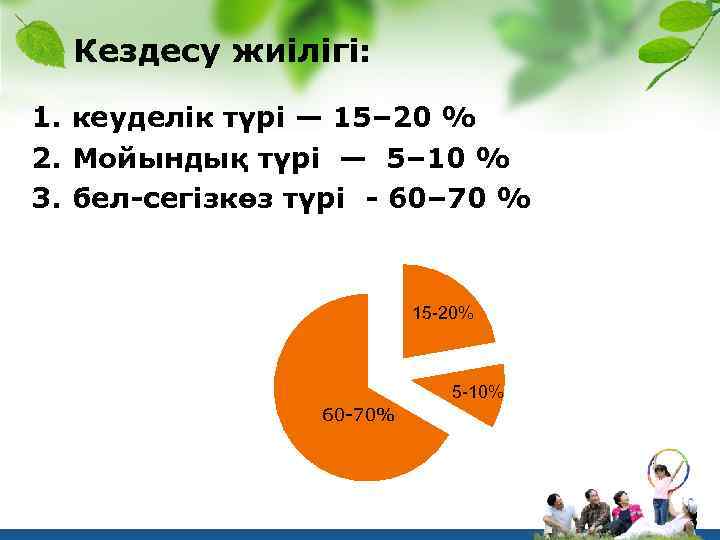 Кездесу жиілігі:

1. кеуделік түрі — 15–20 %
2. Мойындық түрі — 5–10 %
3. бел-сегізкөз түрі - 60–70 %

15-20%
5-10%
60-70%